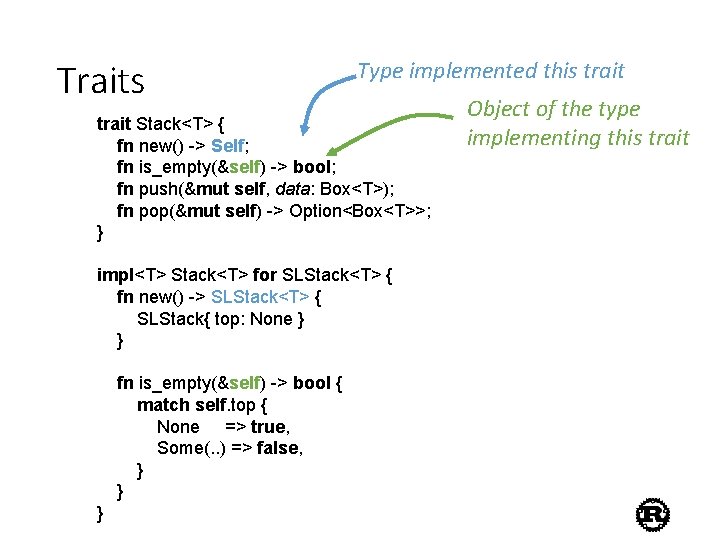 Traits

Type implemented this trait

Object of the type implementing this trait

trait Stack<T> {
fn new() -> Self;
fn is_empty(&self) -> bool;
fn push(&mut self, data: Box<T>);
fn pop(&mut self) -> Option<Box<T>>;
}

impl<T> Stack<T> for SLStack<T> {
fn new() -> SLStack<T> {
SLStack{ top: None }
}

fn is_empty(&self) -> bool {
match self.top {
None => true,
Some(..) => false,
}
}
}

R